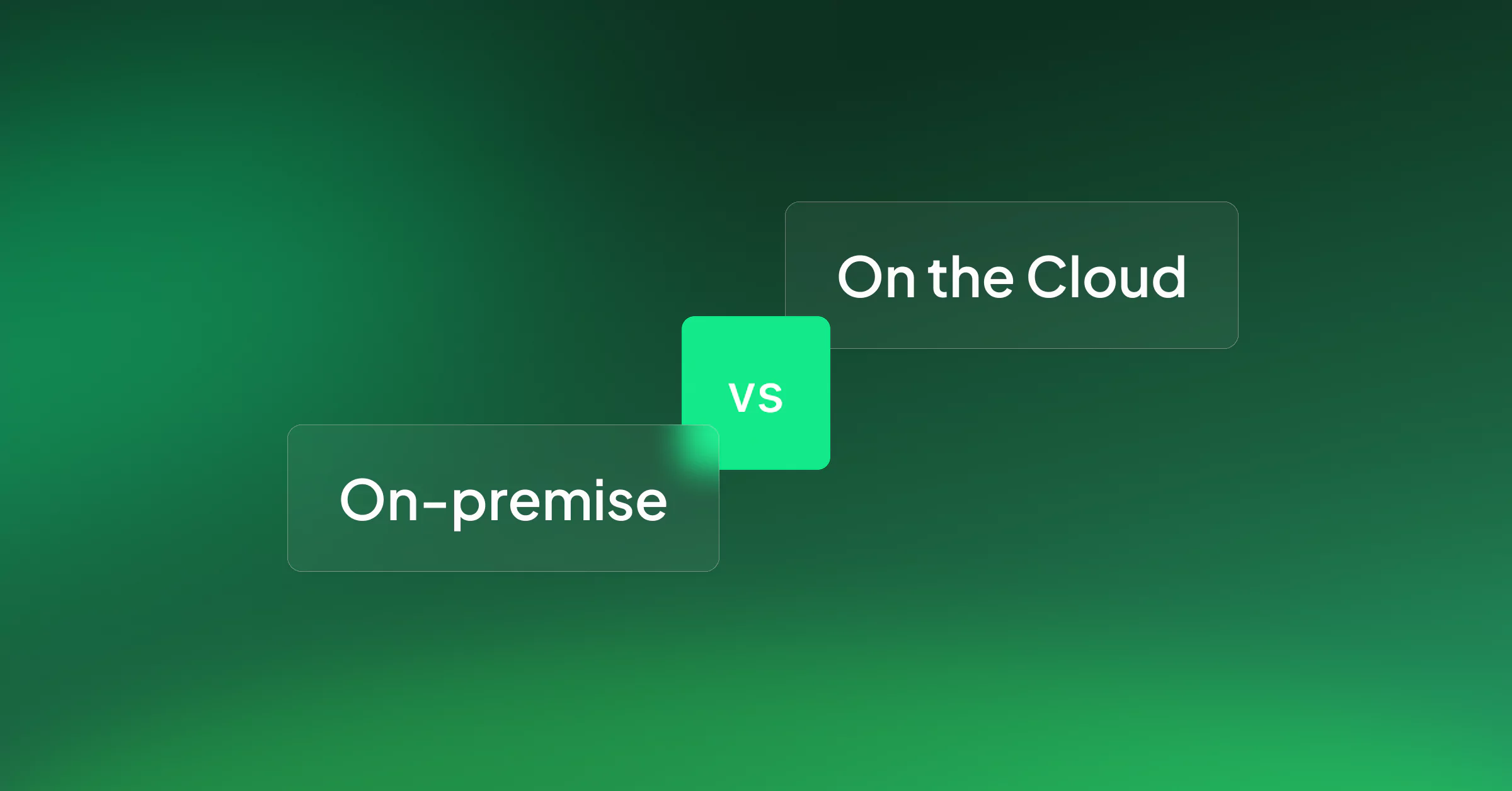 On the Cloud

vs

On-premise